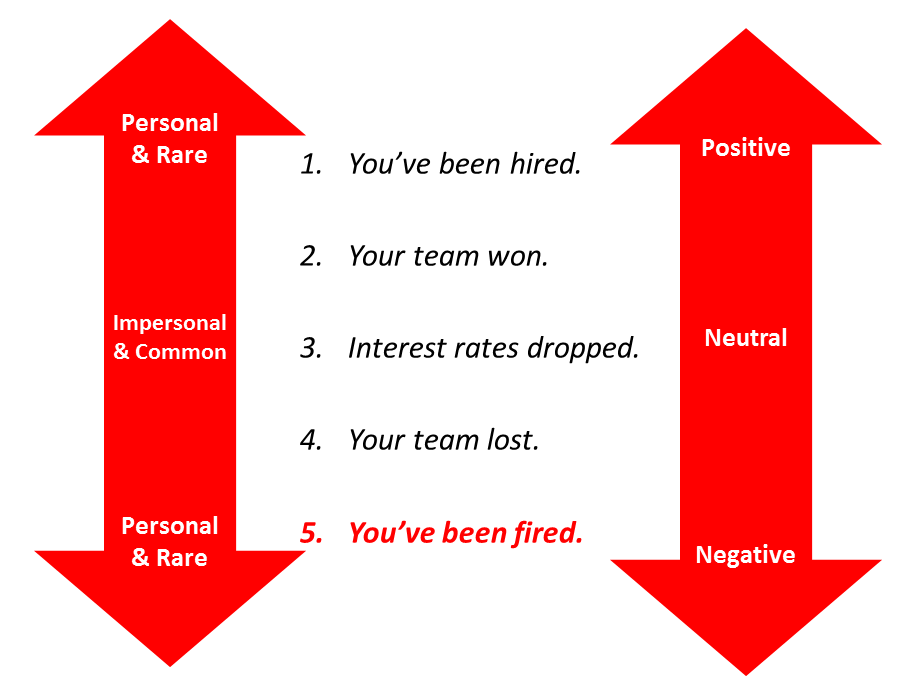 Personal & Rare

Impersonal & Common

Personal & Rare

1. You've been hired.

2. Your team won.

3. Interest rates dropped.

4. Your team lost.

5. You've been fired.

Positive

Neutral

Negative